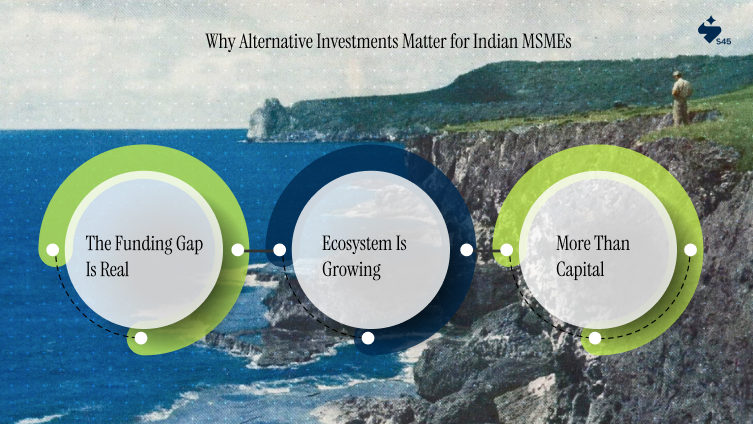 Why Alternative Investments Matter for Indian MSMEs

S45

The Funding Gap Is Real

Ecosystem Is Growing

More Than Capital